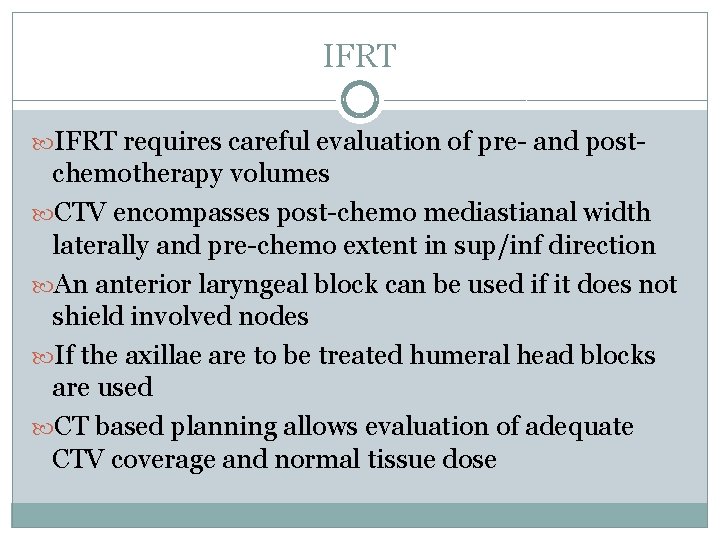 IFRT

IFRT requires careful evaluation of pre- and post-chemotherapy volumes

CTV encompasses post-chemo mediastianal width laterally and pre-chemo extent in sup/inf direction

An anterior laryngeal block can be used if it does not shield involved nodes

If the axillae are to be treated humeral head blocks are used

CT based planning allows evaluation of adequate CTV coverage and normal tissue dose